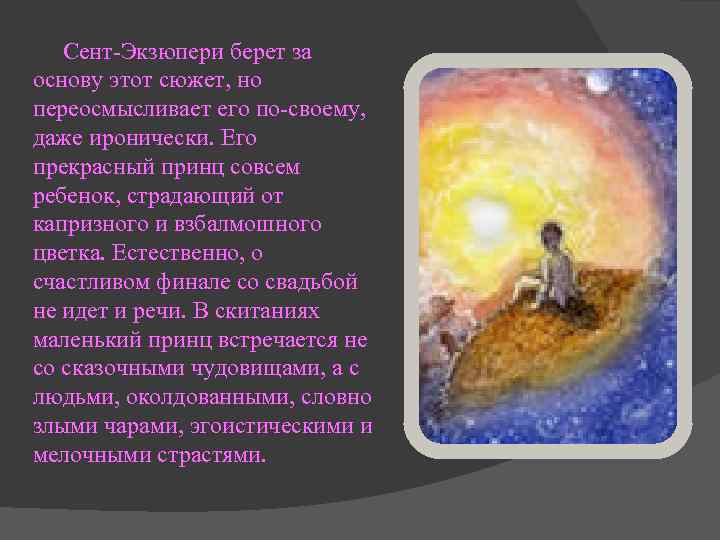 Сент-Экзюпери берет за основу этот сюжет, но переосмысливает его по-своему, даже иронически. Его прекрасный принц совсем ребенок, страдающий от капризного и взбалмошного цветка. Естественно, о счастливом финале со свадьбой не идет и речи. В скитаниях маленький принц встречается не со сказочными чудовищами, а с людьми, околдованными, словно злыми чарами, эгоистическими и мелочными страстями.